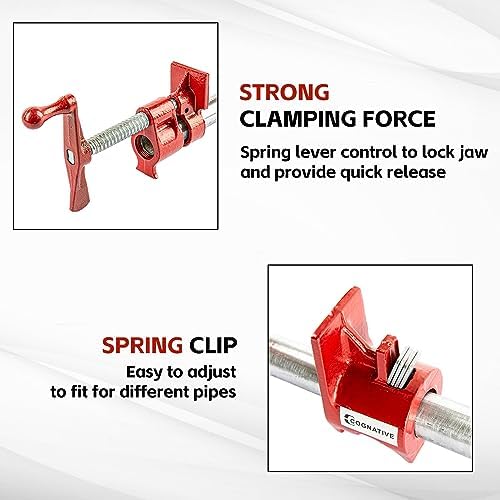 STRONG
CLAMPING FORCE

Spring lever control to lock jaw and provide quick release

SPRING CLIP

Easy to adjust to fit for different pipes

COGNATIVE